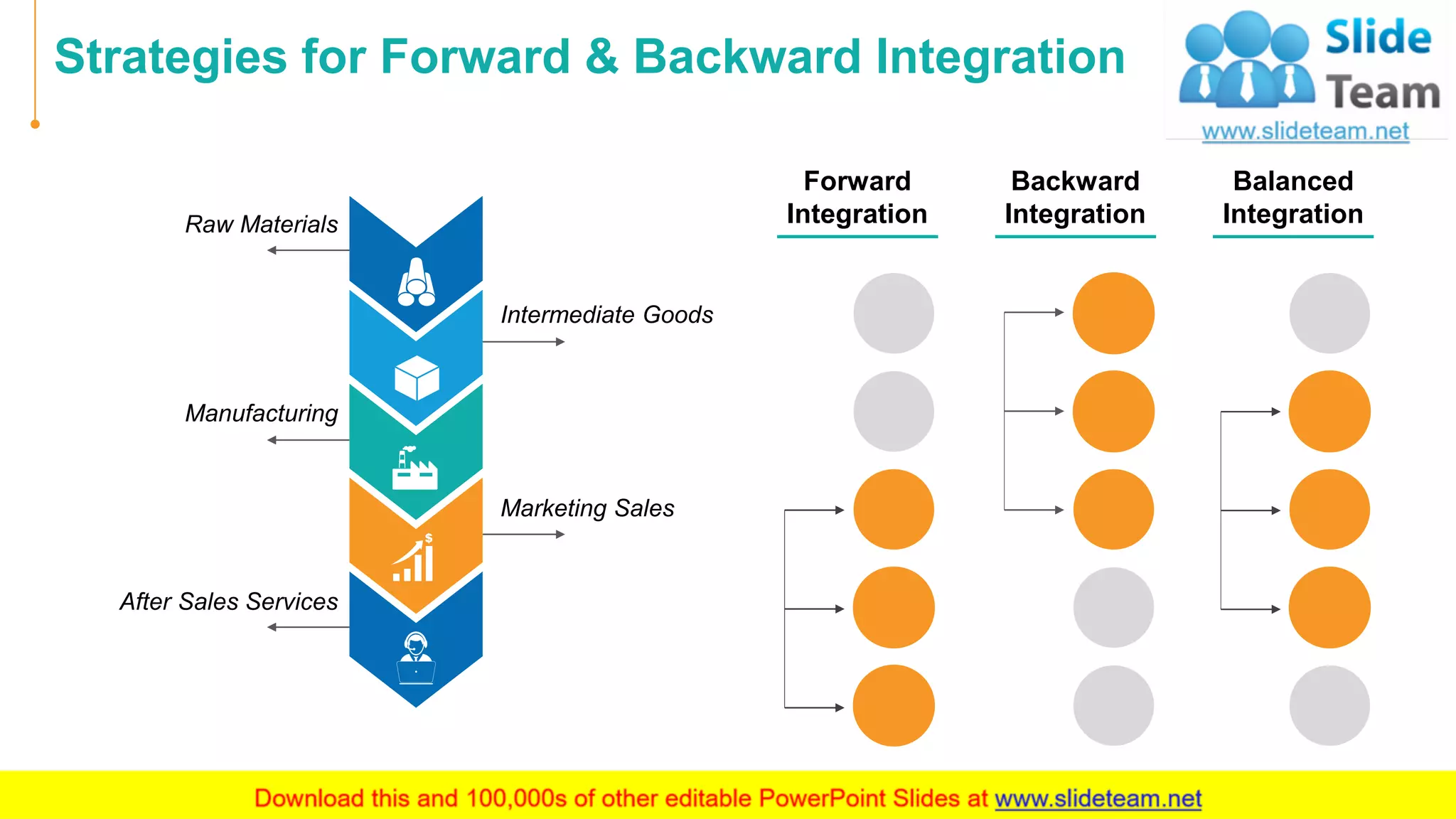 Strategies for Forward & Backward Integration

Slide Team
www.slideteam.net

Raw Materials

Intermediate Goods

Manufacturing

Marketing Sales

After Sales Services

Forward Integration

Backward Integration

Balanced Integration

Download this and 100,000s of other editable PowerPoint Slides at www.slideteam.net